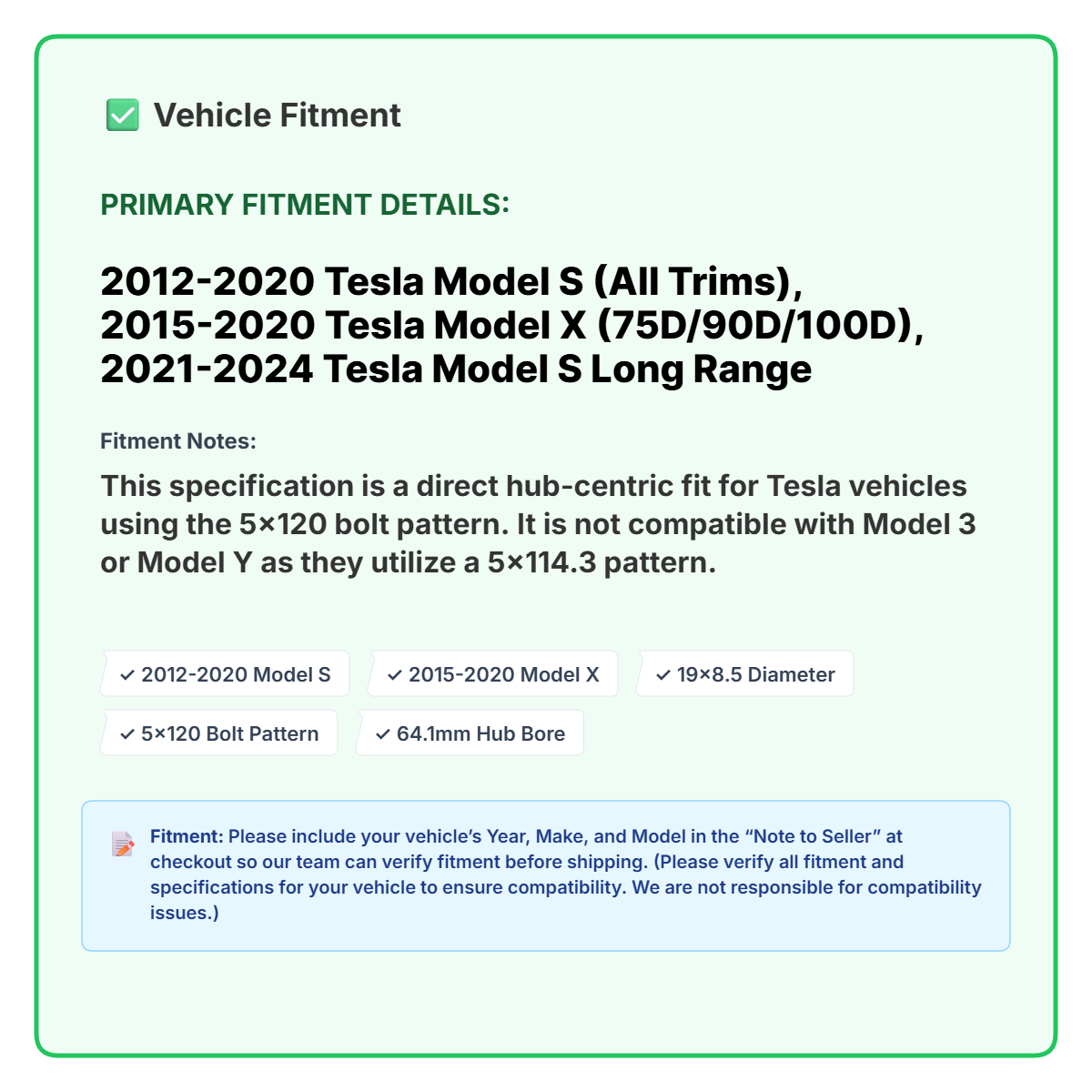 ✅ Vehicle Fitment

PRIMARY FITMENT DETAILS:

2012-2020 Tesla Model S (All Trims), 2015-2020 Tesla Model X (75D/90D/100D), 2021-2024 Tesla Model S Long Range

Fitment Notes:

This specification is a direct hub-centric fit for Tesla vehicles using the 5×120 bolt pattern. It is not compatible with Model 3 or Model Y as they utilize a 5×114.3 pattern.

✓ 2012-2020 Model S
✓ 2015-2020 Model X
✓ 19×8.5 Diameter
✓ 5×120 Bolt Pattern
✓ 64.1mm Hub Bore

Fitment: Please include your vehicle's Year, Make, and Model in the "Note to Seller" at checkout so our team can verify fitment before shipping. (Please verify all fitment and specifications for your vehicle to ensure compatibility. We are not responsible for compatibility issues.)